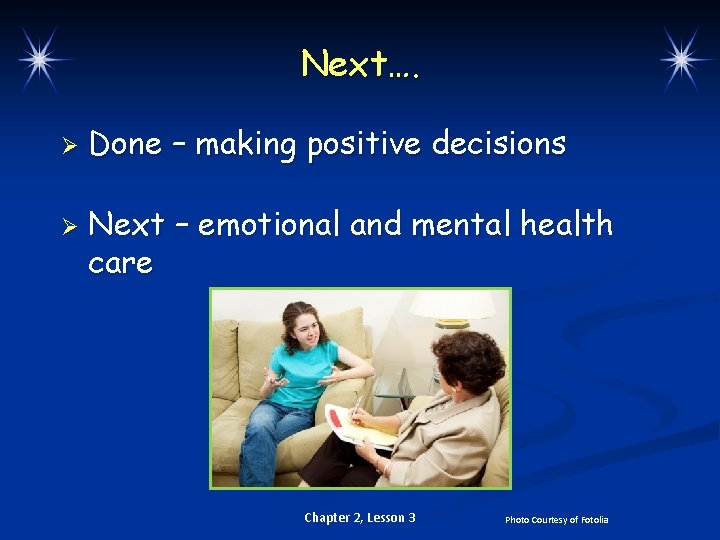 Next….

➢ Done – making positive decisions

➢ Next – emotional and mental health care

Chapter 2, Lesson 3

Photo Courtesy of Fotolia